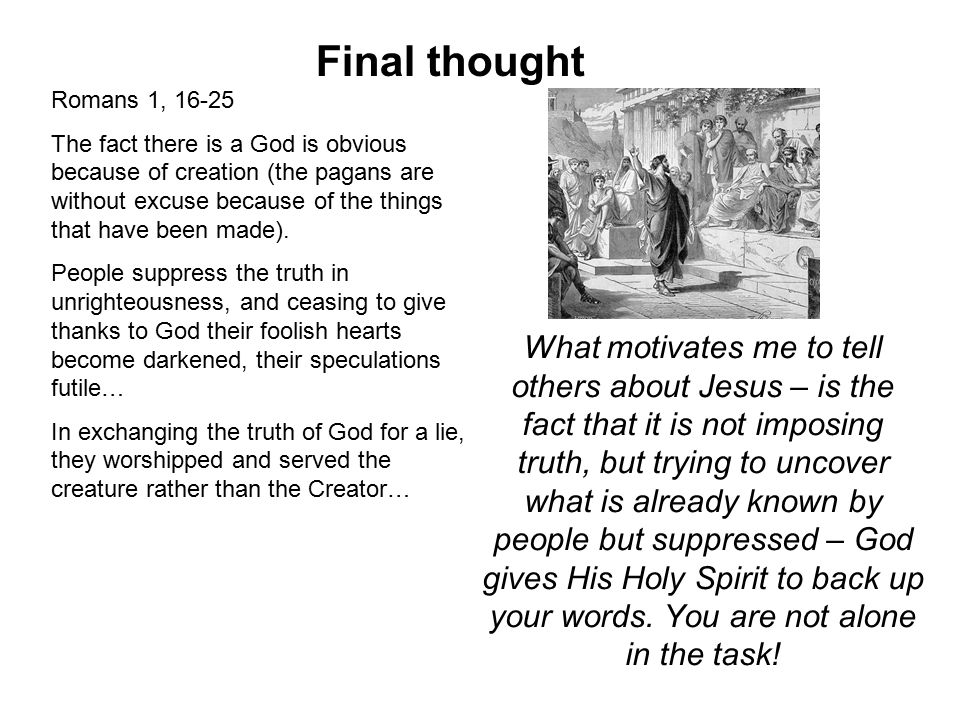 Final thought

Romans 1, 16-25

The fact there is a God is obvious because of creation (the pagans are without excuse because of the things that have been made).

People suppress the truth in unrighteousness, and ceasing to give thanks to God their foolish hearts become darkened, their speculations futile…

In exchanging the truth of God for a lie, they worshipped and served the creature rather than the Creator…

What motivates me to tell others about Jesus – is the fact that it is not imposing truth, but trying to uncover what is already known by people but suppressed – God gives His Holy Spirit to back up your words. You are not alone in the task!